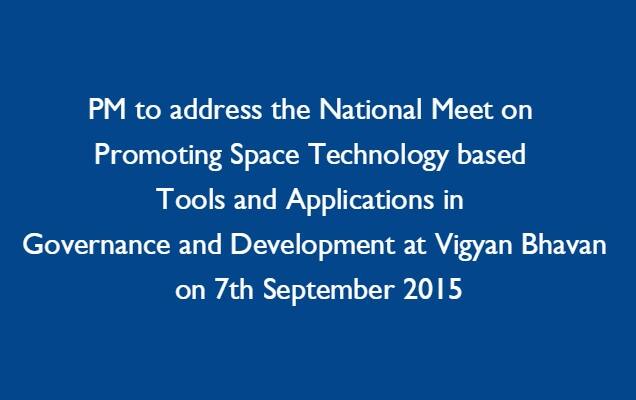 PM to address the National Meet on Promoting Space Technology based Tools and Applications in Governance and Development at Vigyan Bhavan on 7th September 2015